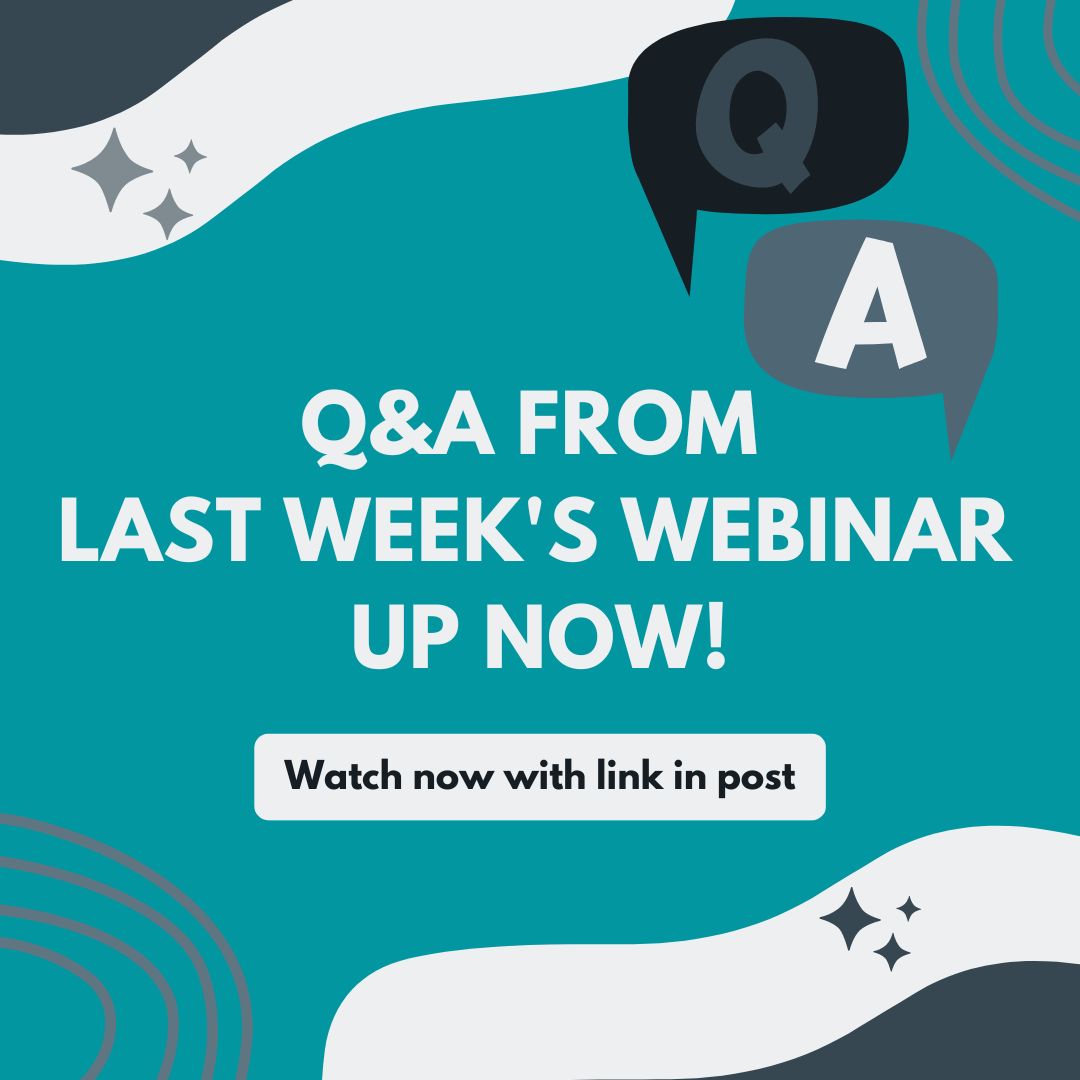 Q

A

Q&A FROM LAST WEEK'S WEBINAR UP NOW!

Watch now with link in post